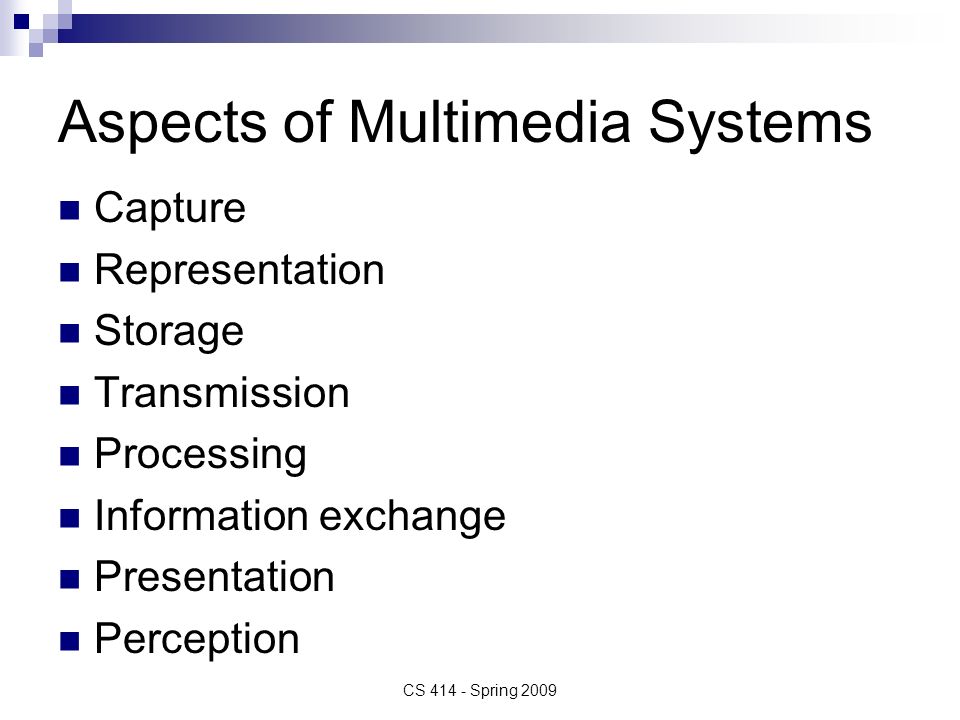 Aspects of Multimedia Systems

- Capture
- Representation
- Storage
- Transmission
- Processing
- Information exchange
- Presentation
- Perception

CS 414 - Spring 2009